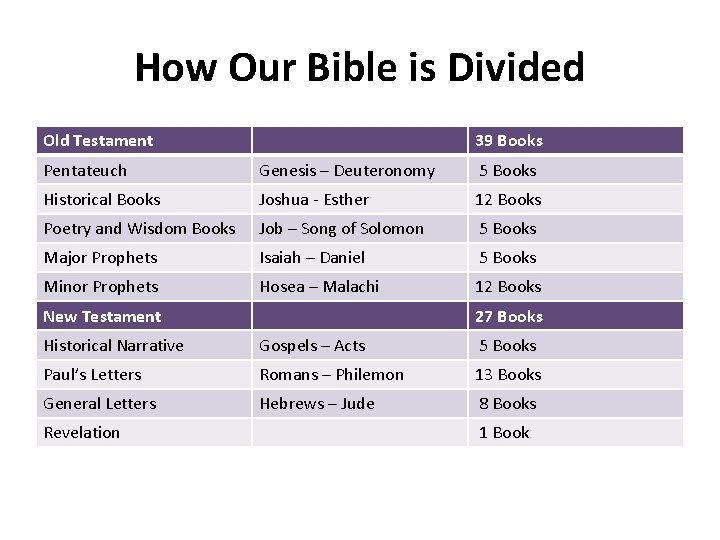 How Our Bible is Divided

| Old Testament | | 39 Books |
|---|---|---|
| Pentateuch | Genesis – Deuteronomy | 5 Books |
| Historical Books | Joshua - Esther | 12 Books |
| Poetry and Wisdom Books | Job – Song of Solomon | 5 Books |
| Major Prophets | Isaiah – Daniel | 5 Books |
| Minor Prophets | Hosea – Malachi | 12 Books |
| New Testament | | 27 Books |
| Historical Narrative | Gospels – Acts | 5 Books |
| Paul's Letters | Romans – Philemon | 13 Books |
| General Letters | Hebrews – Jude | 8 Books |
| Revelation | | 1 Book |